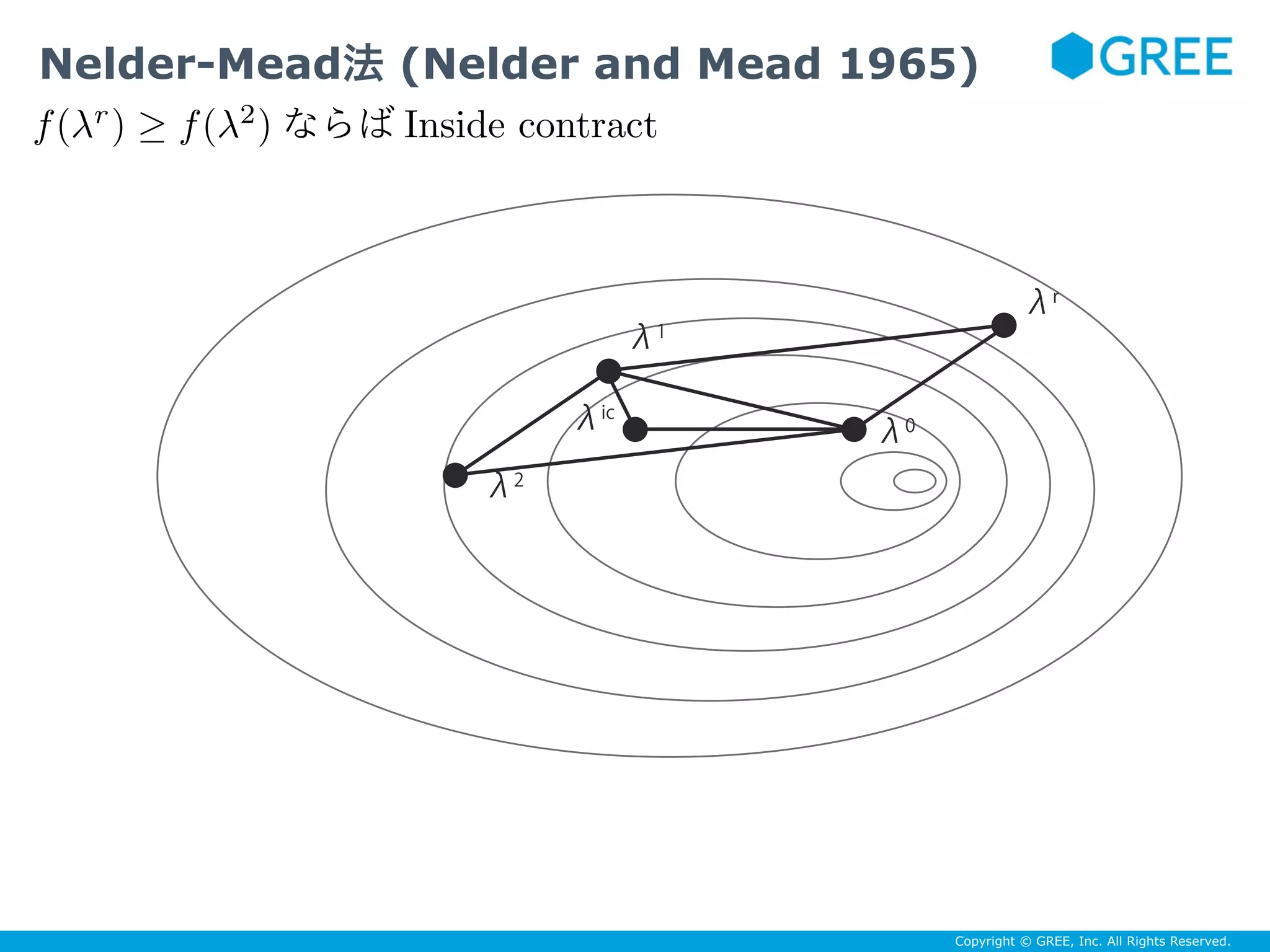 Nelder-Mead法 (Nelder and Mead 1965)

GREE

$f(\lambda^r) \geq f(\lambda^2)$ ならば Inside contract

$\lambda^r$

$\lambda^1$

$\lambda^{ic}$

$\lambda^0$

$\lambda^2$

Copyright © GREE, Inc. All Rights Reserved.